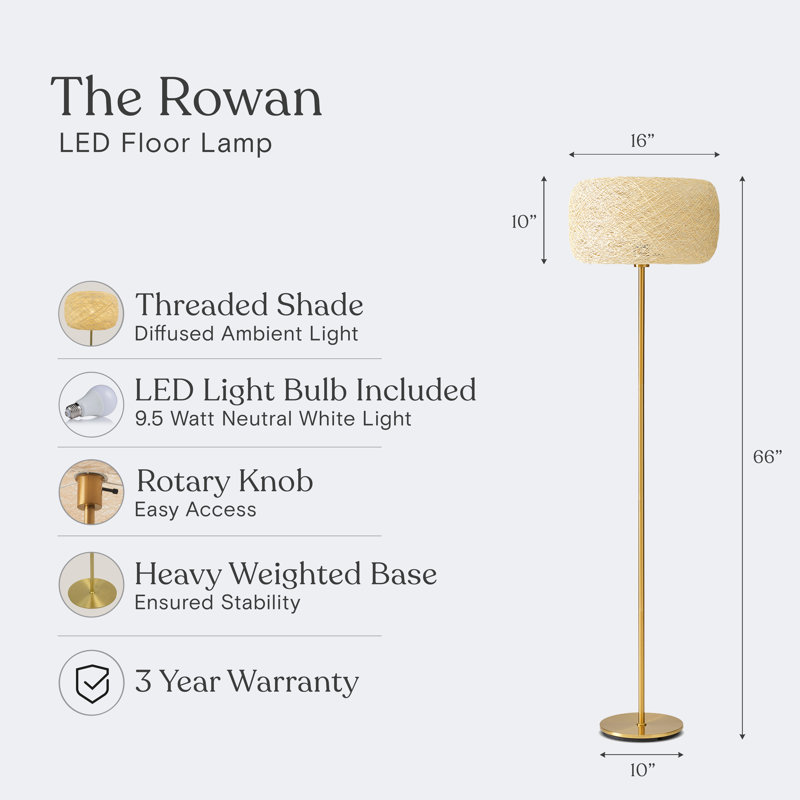 The Rowan
LED Floor Lamp

Threaded Shade
Diffused Ambient Light

LED Light Bulb Included
9.5 Watt Neutral White Light

Rotary Knob
Easy Access

Heavy Weighted Base
Ensured Stability

3 Year Warranty

16”
10”
66”
10”